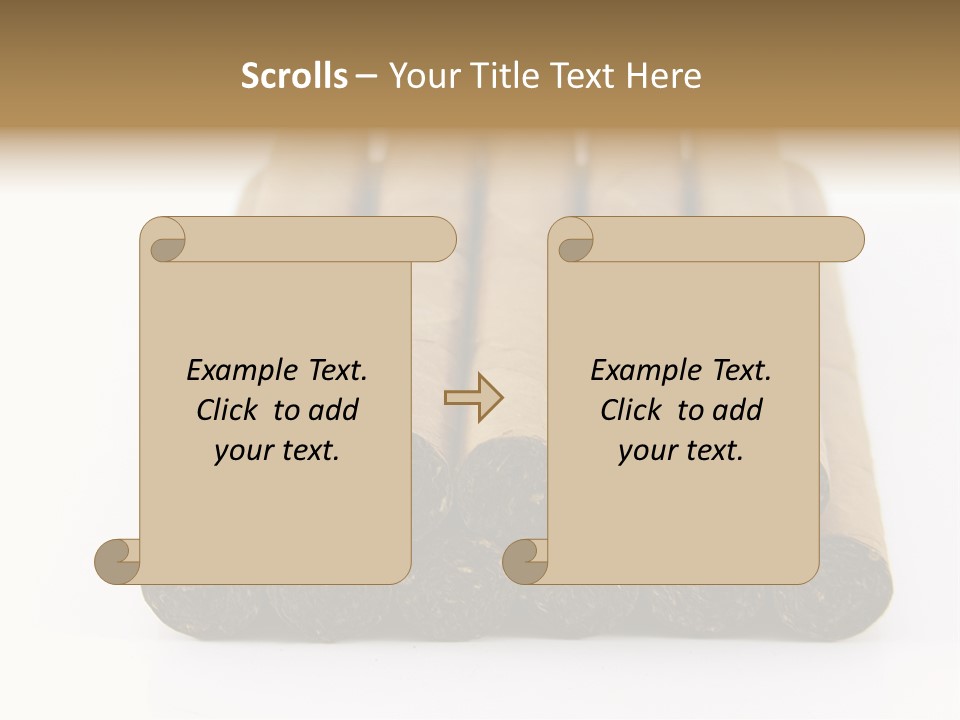 Scrolls – Your Title Text Here

Example Text. Click to add your text.

Example Text. Click to add your text.